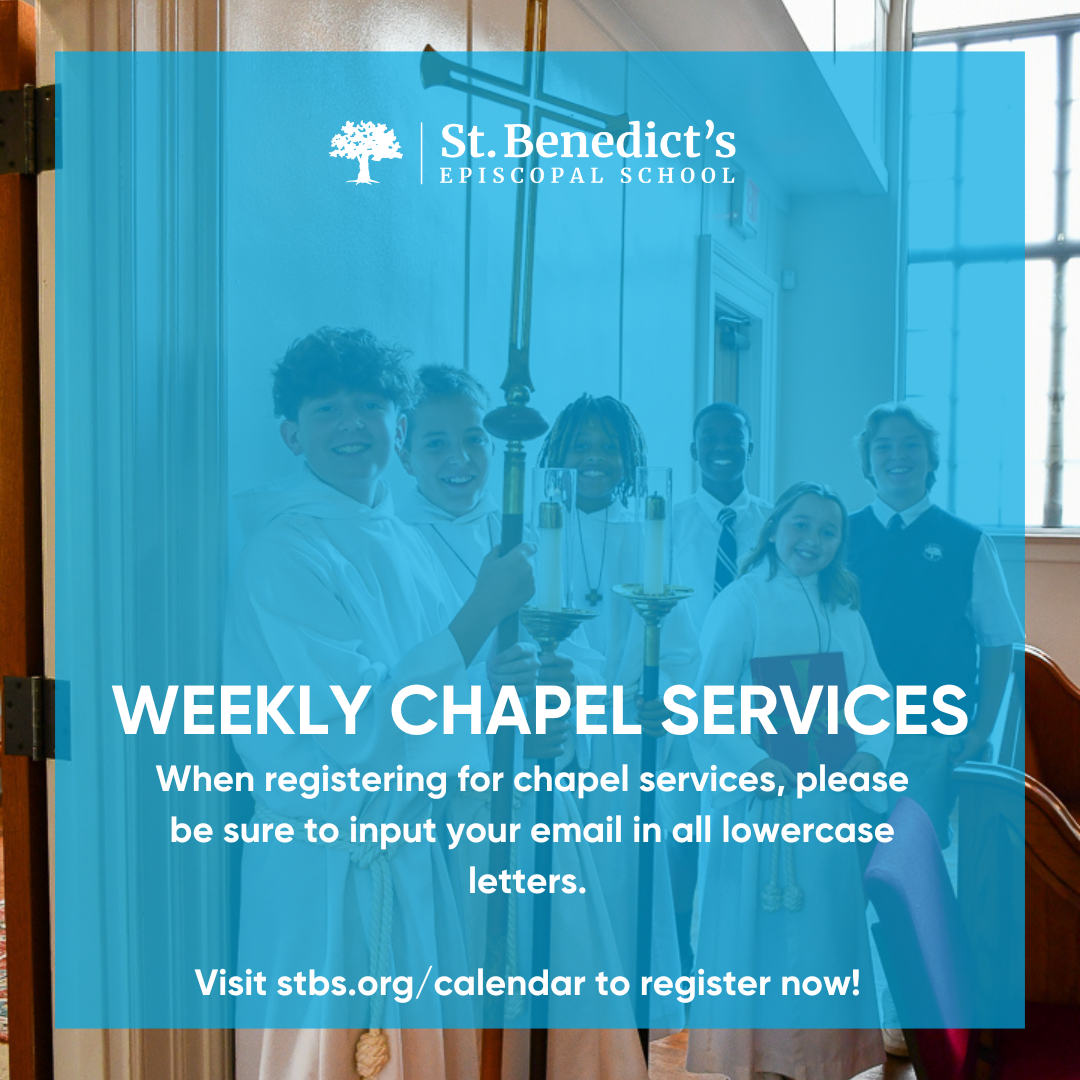 St. Benedict's
EPISCOPAL SCHOOL

WEEKLY CHAPEL SERVICES

When registering for chapel services, please be sure to input your email in all lowercase letters.

Visit stbs.org/calendar to register now!